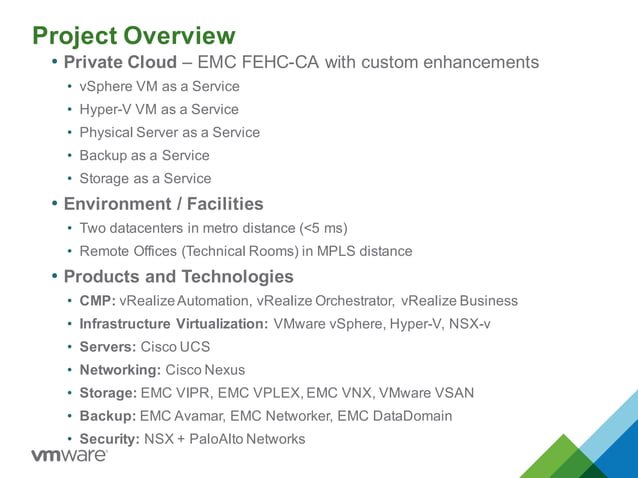 Project Overview

• Private Cloud – EMC FEHC-CA with custom enhancements
  • vSphere VM as a Service
  • Hyper-V VM as a Service
  • Physical Server as a Service
  • Backup as a Service
  • Storage as a Service
• Environment / Facilities
  • Two datacenters in metro distance (<5 ms)
  • Remote Offices (Technical Rooms) in MPLS distance
• Products and Technologies
  • CMP: vRealize Automation, vRealize Orchestrator, vRealize Business
  • Infrastructure Virtualization: VMware vSphere, Hyper-V, NSX-v
  • Servers: Cisco UCS
  • Networking: Cisco Nexus
  • Storage: EMC VIPR, EMC VPLEX, EMC VNX, VMware VSAN
  • Backup: EMC Avamar, EMC Networker, EMC DataDomain
  • Security: NSX + PaloAlto Networks

vmware